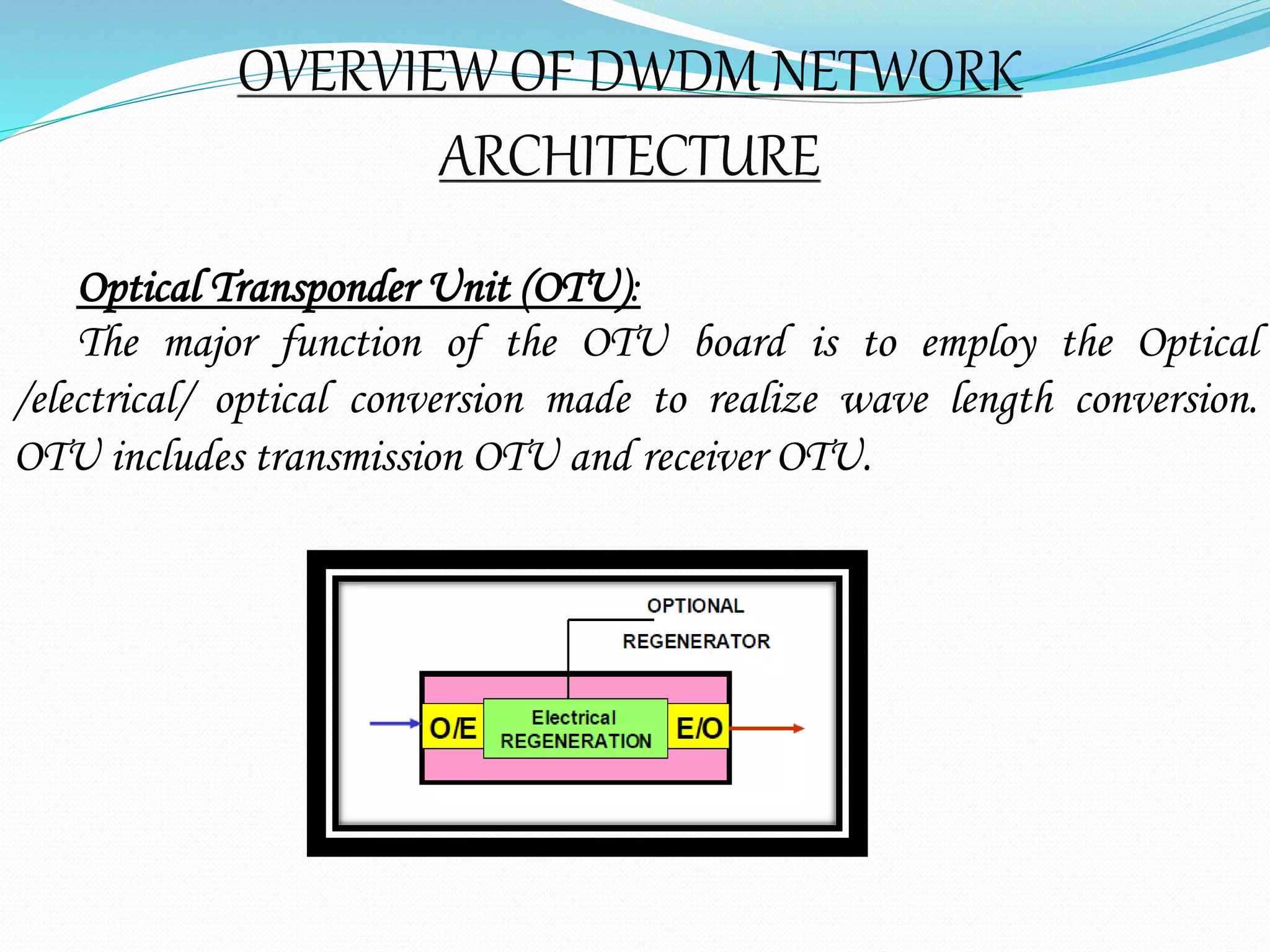 OVERVIEW OF DWDM NETWORK ARCHITECTURE

Optical Transponder Unit (OTU):

The major function of the OTU board is to employ the Optical /electrical/ optical conversion made to realize wave length conversion. OTU includes transmission OTU and receiver OTU.

OPTIONAL
REGENERATOR

O/E

Electrical
REGENERATION

E/O